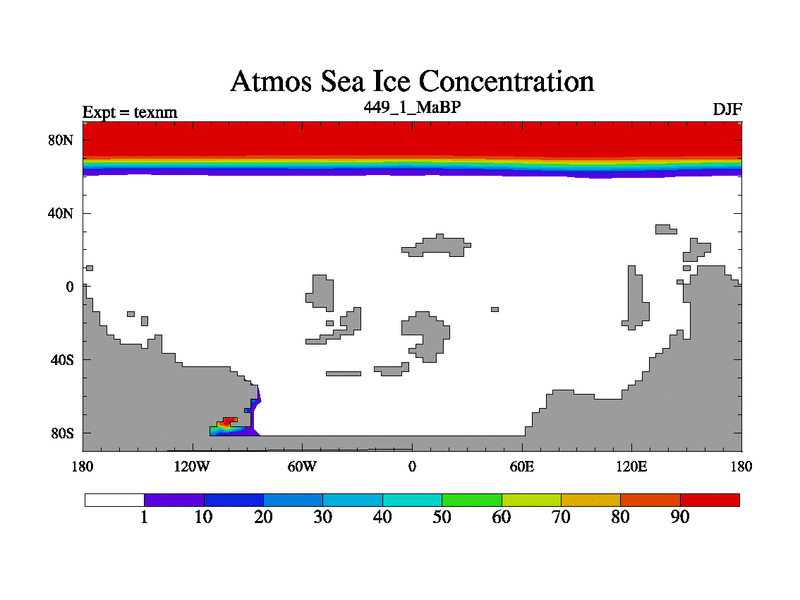 Atmos Sea Ice Concentration

Expt = texnm
449_1_MaBP
DJF

80N
40N
0
40S
80S

180
120W
60W
0
60E
120E
180

1
10
20
30
40
50
60
70
80
90